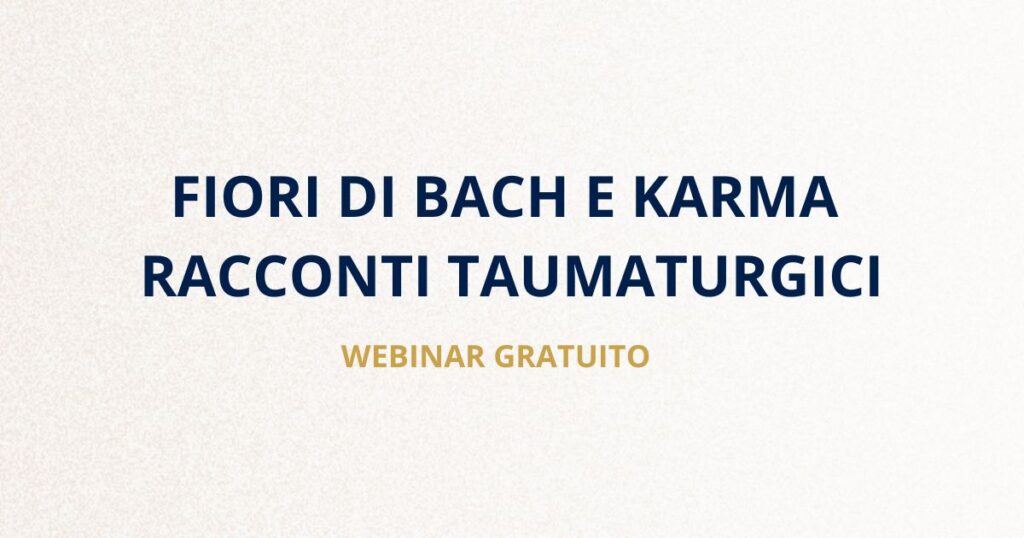 FIORI DI BACH E KARMA
RACCONTI TAUMATURGICI

WEBINAR GRATUITO